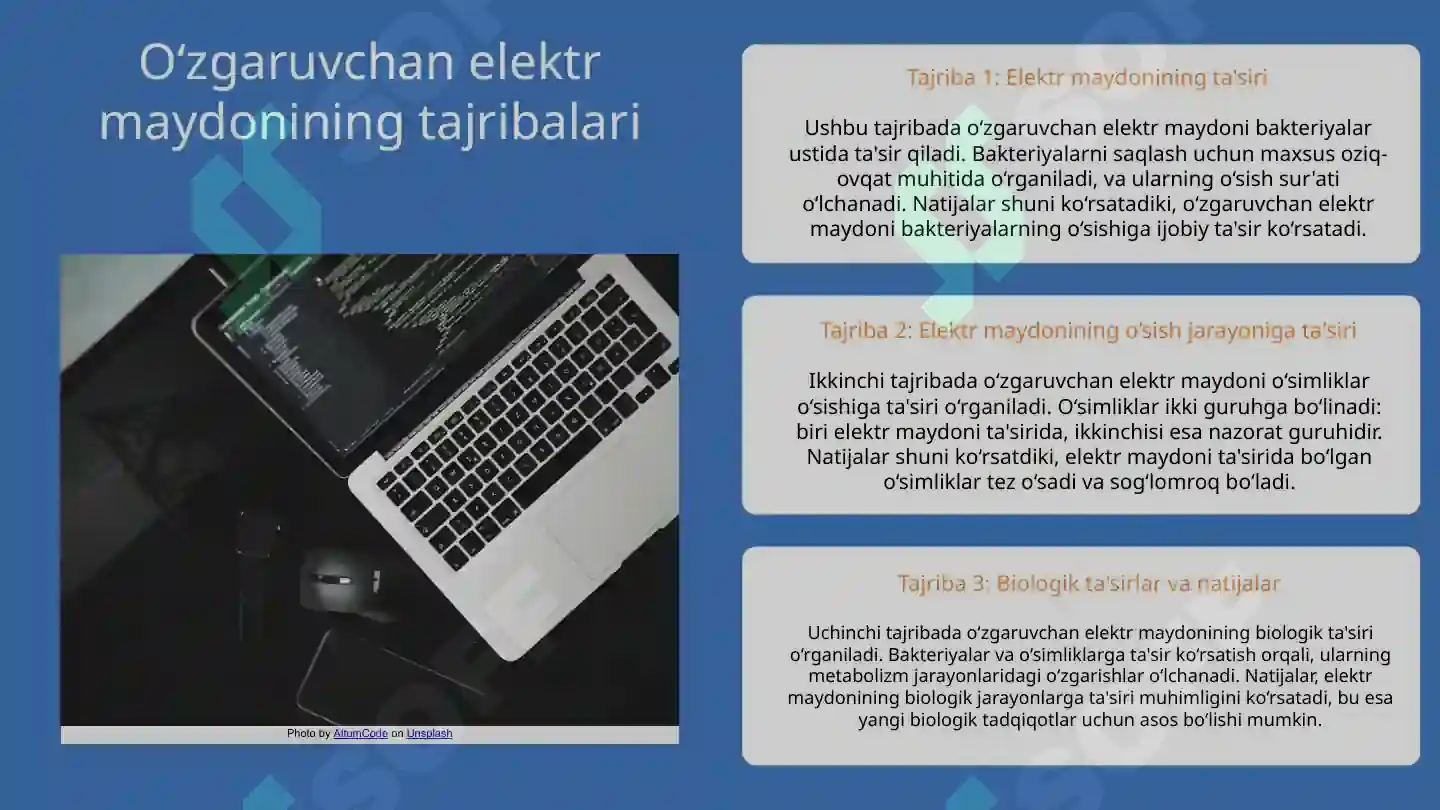 Oʻzgaruvchan elektr maydonining tajribalari

Photo by AltumCode on Unsplash

Tajriba 1: Elektr maydonining ta'siri

Ushbu tajribada oʻzgaruvchan elektr maydoni bakteriyalar ustida ta'sir qiladi. Bakteriyalarni saqlash uchun maxsus oziq-ovqat muhitida oʻrganiladi, va ularning oʻsish sur'ati oʻlchanadi. Natijalar shuni koʻrsatadiki, oʻzgaruvchan elektr maydoni bakteriyalarning oʻsishiga ijobiy ta'sir koʻrsatadi.

Tajriba 2: Elektr maydonining oʻsish jarayoniga ta'siri

Ikkinchi tajribada oʻzgaruvchan elektr maydoni oʻsimliklar oʻsishiga ta'siri oʻrganiladi. Oʻsimliklar ikki guruhga boʻlinadi: biri elektr maydoni ta'sirida, ikkinchisi esa nazorat guruhidir. Natijalar shuni koʻrsatdiki, elektr maydoni ta'sirida boʻlgan oʻsimliklar tez oʻsadi va sogʻlomroq boʻladi.

Tajriba 3: Biologik ta'sirlar va natijalar

Uchinchi tajribada oʻzgaruvchan elektr maydonining biologik ta'siri oʻrganiladi. Bakteriyalar va oʻsimliklarga ta'sir koʻrsatish orqali, ularning metabolizm jarayonlaridagi oʻzgarishlar oʻlchanadi. Natijalar, elektr maydonining biologik jarayonlarga ta'siri muhimligini koʻrsatadi, bu esa yangi biologik tadqiqotlar uchun asos boʻlishi mumkin.